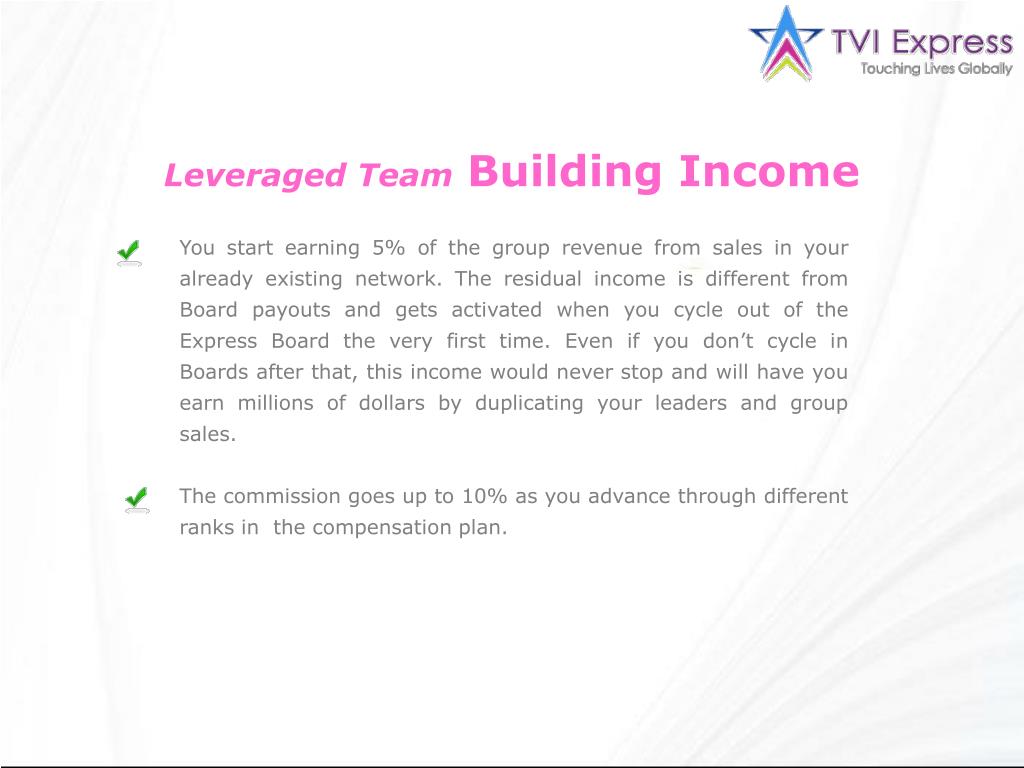 TVI Express
Touching Lives Globally

Leveraged Team Building Income

You start earning 5% of the group revenue from sales in your already existing network. The residual income is different from Board payouts and gets activated when you cycle out of the Express Board the very first time. Even if you don't cycle in Boards after that, this income would never stop and will have you earn millions of dollars by duplicating your leaders and group sales.

The commission goes up to 10% as you advance through different ranks in the compensation plan.